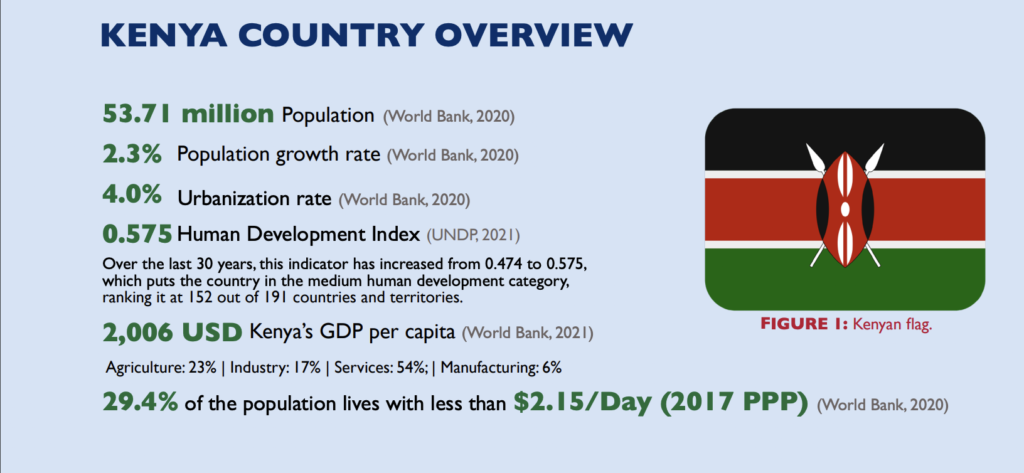 KENYA COUNTRY OVERVIEW

53.71 million Population (World Bank, 2020)

2.3% Population growth rate (World Bank, 2020)

4.0% Urbanization rate (World Bank, 2020)

0.575 Human Development Index (UNDP, 2021)

Over the last 30 years, this indicator has increased from 0.474 to 0.575, which puts the country in the medium human development category, ranking it at 152 out of 191 countries and territories.

2,006 USD Kenya's GDP per capita (World Bank, 2021)

Agriculture: 23% | Industry: 17% | Services: 54%; | Manufacturing: 6%

29.4% of the population lives with less than $2.15/Day (2017 PPP) (World Bank, 2020)

FIGURE 1: Kenyan flag.